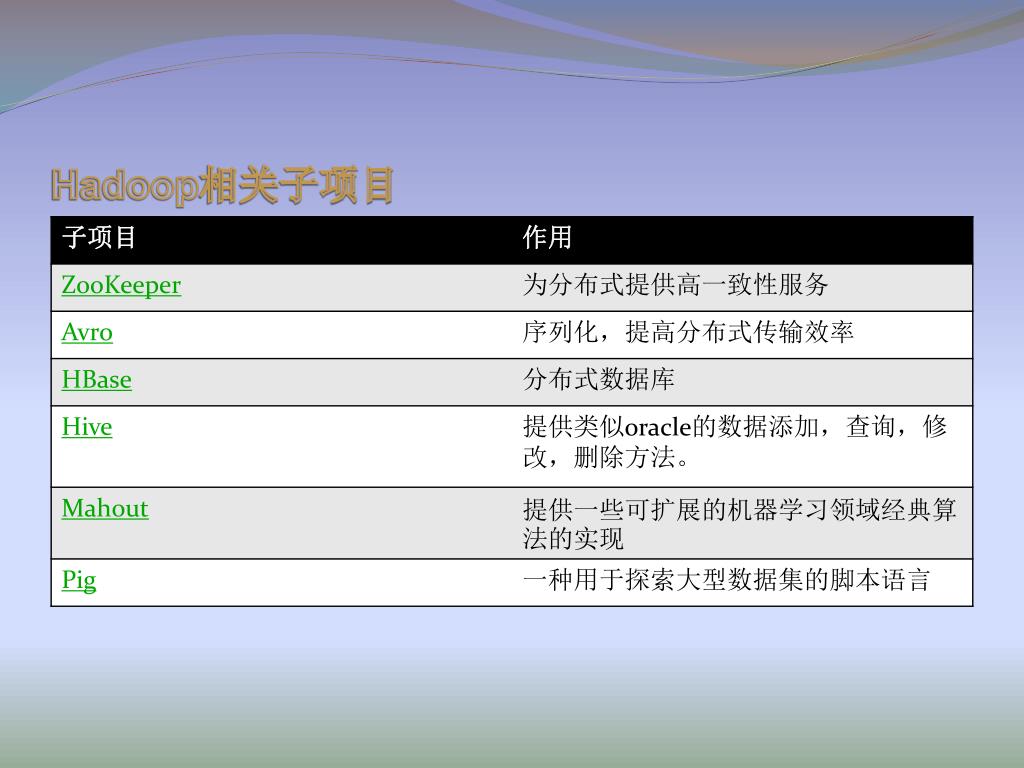 Hadoop相关子项目

| 子项目 | 作用 |
|---|---|
| ZooKeeper | 为分布式提供高一致性服务 |
| Avro | 序列化，提高分布式传输效率 |
| HBase | 分布式数据库 |
| Hive | 提供类似oracle的数据添加，查询，修改，删除方法。 |
| Mahout | 提供一些可扩展的机器学习领域经典算法的实现 |
| Pig | 一种用于探索大型数据集的脚本语言 |